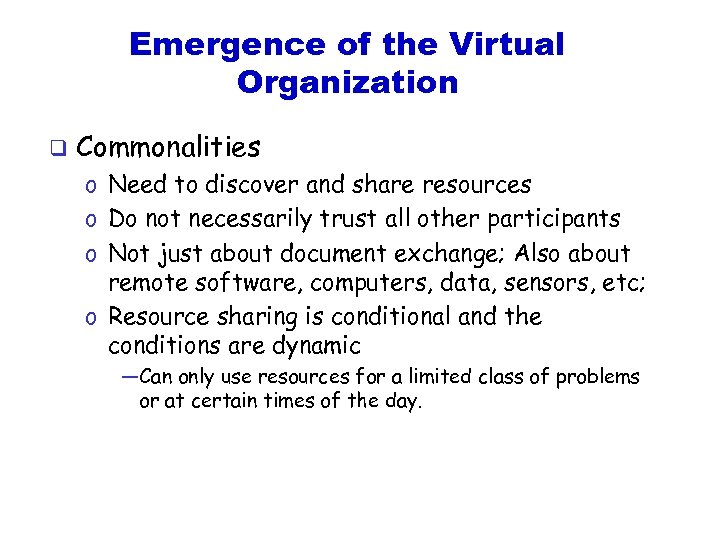 Emergence of the Virtual Organization

❑ Commonalities
o Need to discover and share resources
o Do not necessarily trust all other participants
o Not just about document exchange; Also about remote software, computers, data, sensors, etc;
o Resource sharing is conditional and the conditions are dynamic
—Can only use resources for a limited class of problems or at certain times of the day.